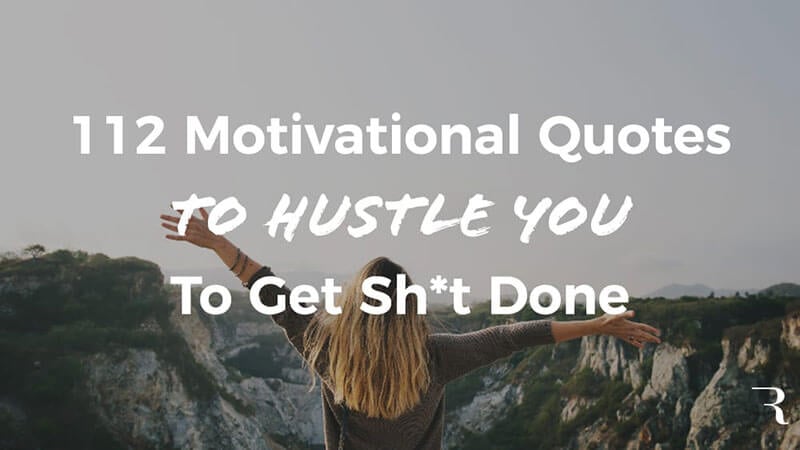 112 Motivational Quotes
TO HUSTLE YOU
To Get Sh*t Done

R